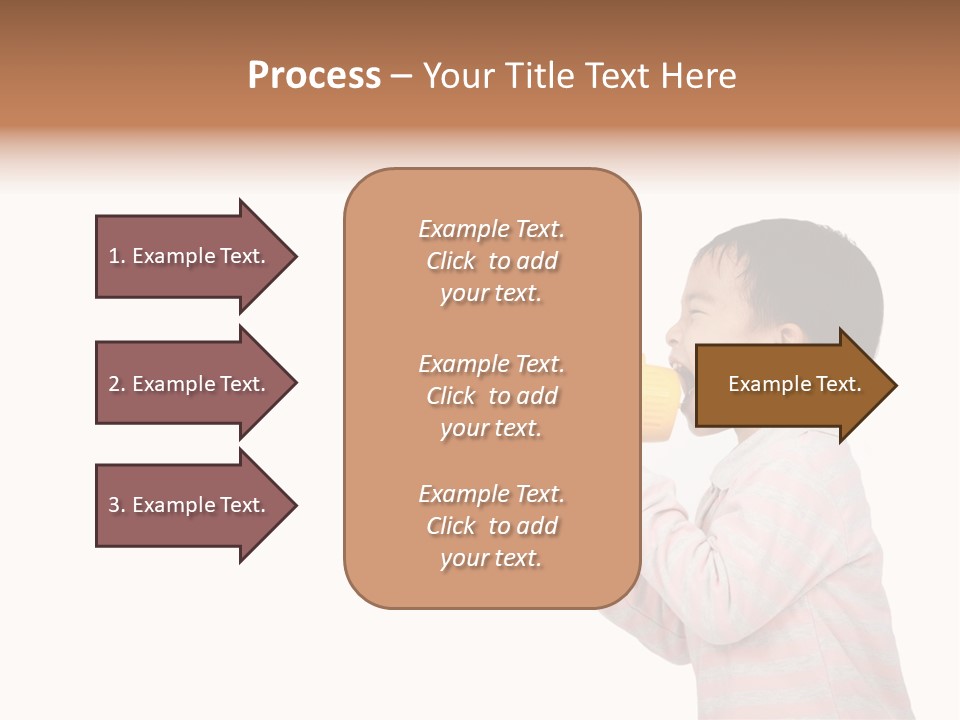 Process – Your Title Text Here

1. Example Text.

2. Example Text.

3. Example Text.

Example Text. Click to add your text.

Example Text. Click to add your text.

Example Text. Click to add your text.

Example Text.